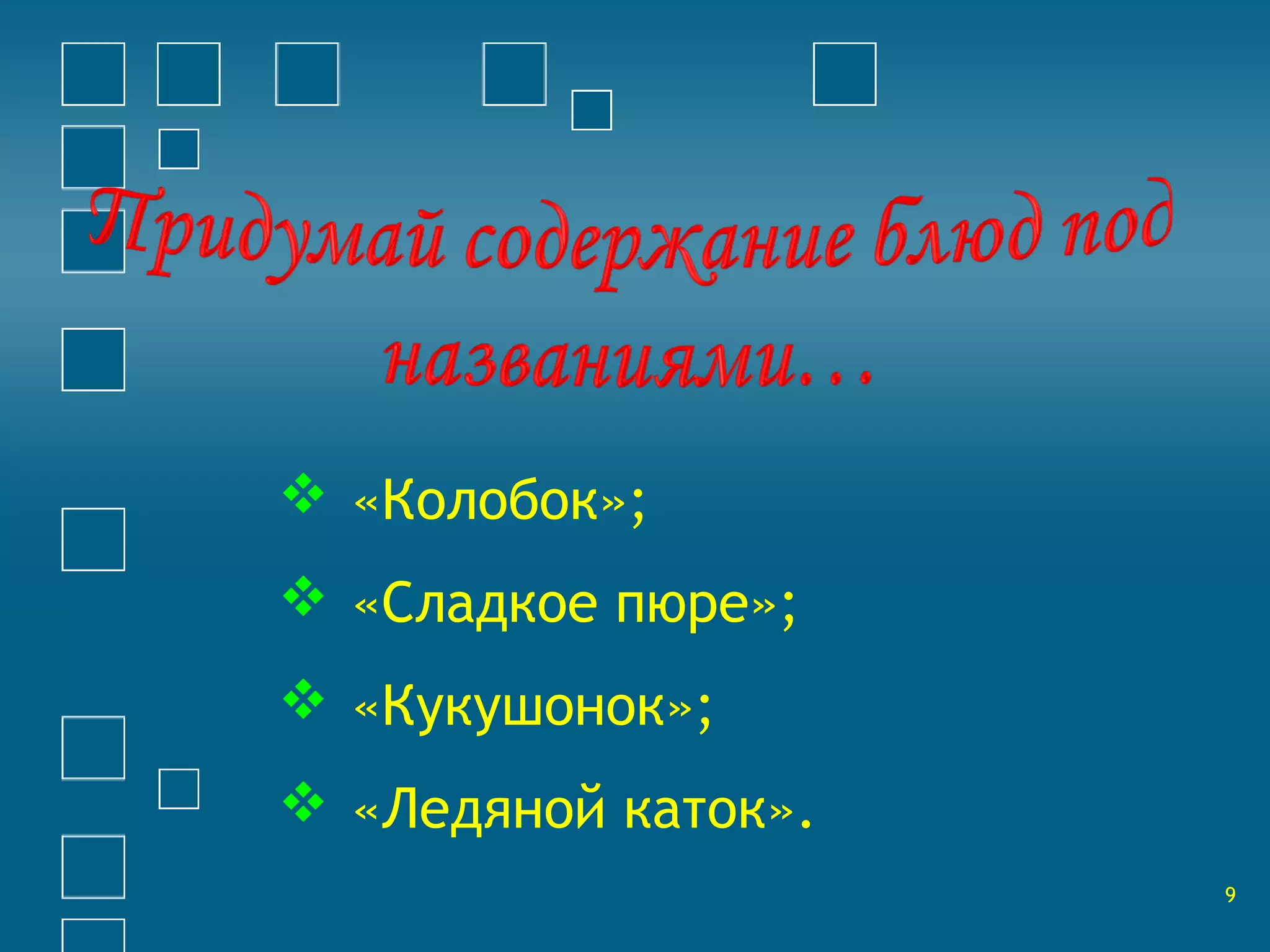 Придумай содержание блюд под названиями…

❖ «Колобок»;

❖ «Сладкое пюре»;

❖ «Кукушонок»;

❖ «Ледяной каток».

9